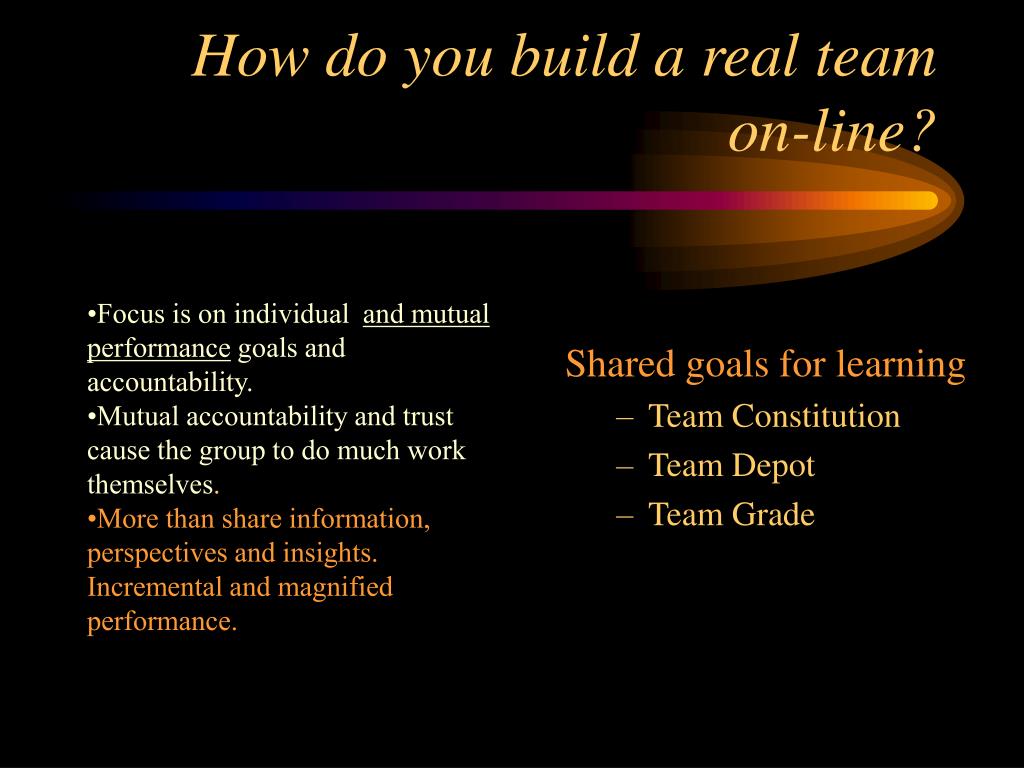 How do you build a real team on-line?

•Focus is on individual and mutual performance goals and accountability.
•Mutual accountability and trust cause the group to do much work themselves.
•More than share information, perspectives and insights. Incremental and magnified performance.

Shared goals for learning
– Team Constitution
– Team Depot
– Team Grade